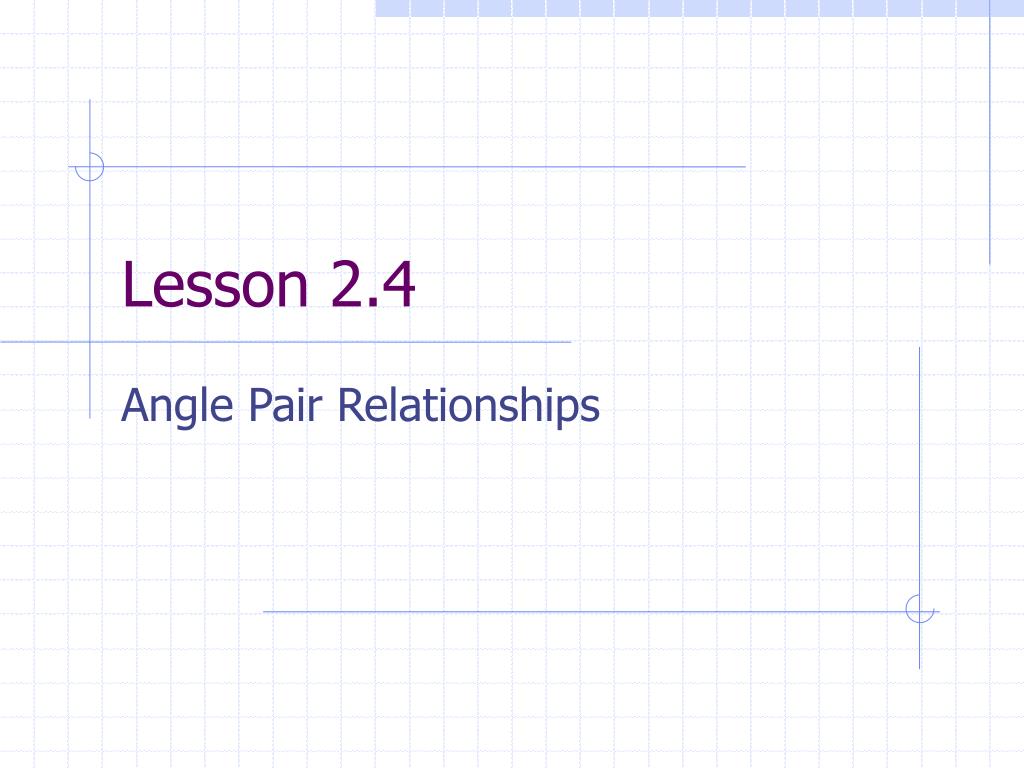 Lesson 2.4

Angle Pair Relationships